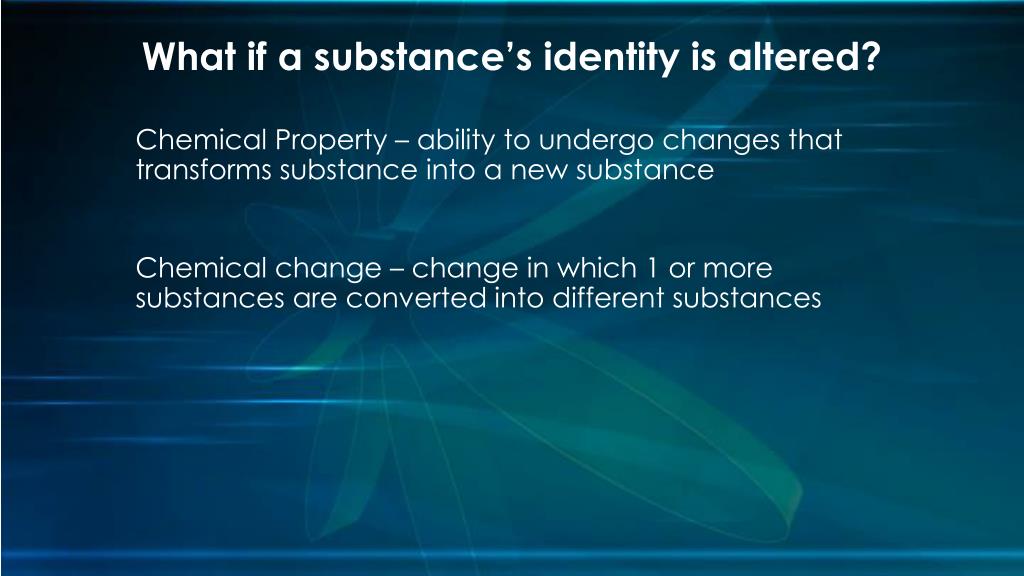 What if a substance’s identity is altered?

Chemical Property – ability to undergo changes that transforms substance into a new substance

Chemical change – change in which 1 or more substances are converted into different substances